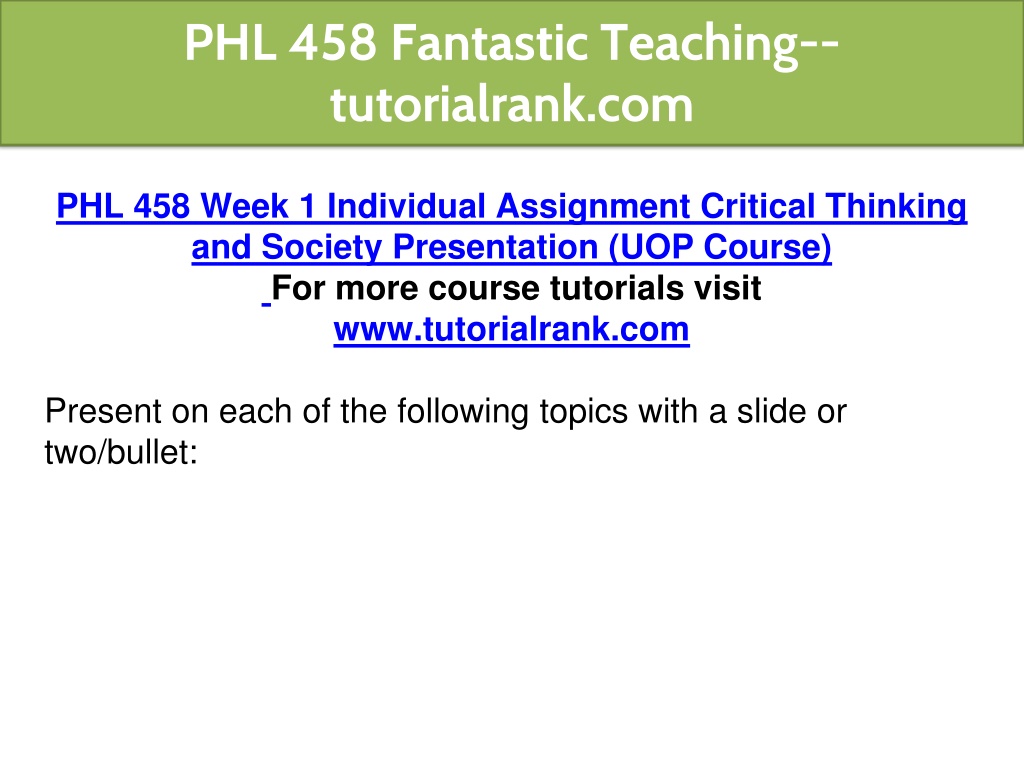 PHL 458 Fantastic Teaching--tutorialrank.com

PHL 458 Week 1 Individual Assignment Critical Thinking and Society Presentation (UOP Course)
For more course tutorials visit
www.tutorialrank.com

Present on each of the following topics with a slide or two/bullet: